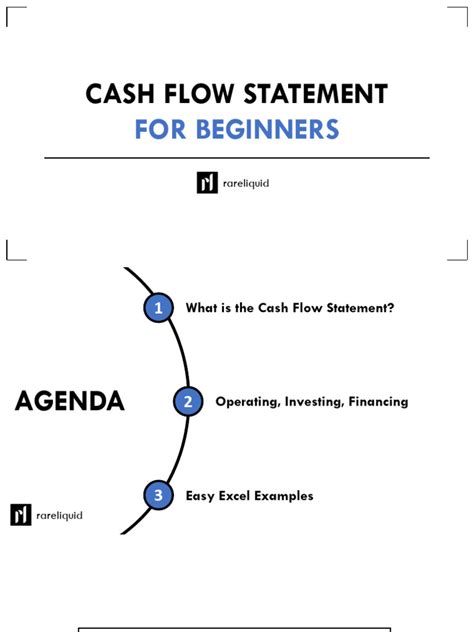 CASH FLOW STATEMENT
FOR BEGINNERS

rareliquid

AGENDA

1 What is the Cash Flow Statement?

2 Operating, Investing, Financing

3 Easy Excel Examples

rareliquid